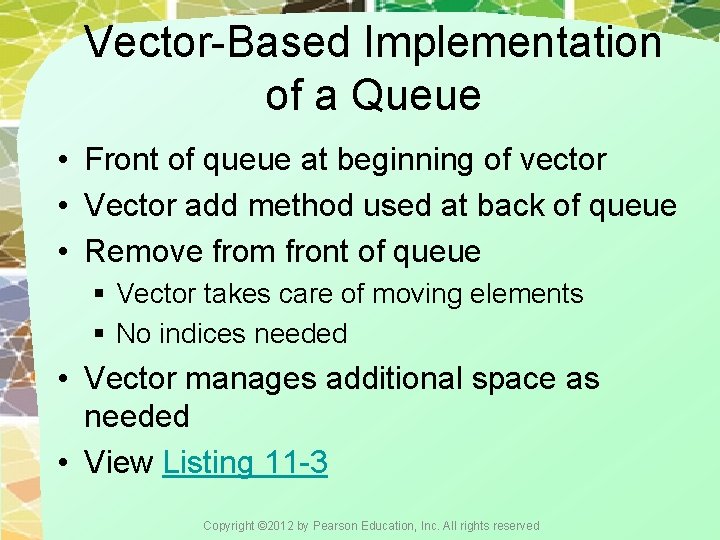 Vector-Based Implementation of a Queue

• Front of queue at beginning of vector
• Vector add method used at back of queue
• Remove from front of queue
  ▪ Vector takes care of moving elements
  ▪ No indices needed
• Vector manages additional space as needed
• View Listing 11-3

Copyright ©2012 by Pearson Education, Inc. All rights reserved